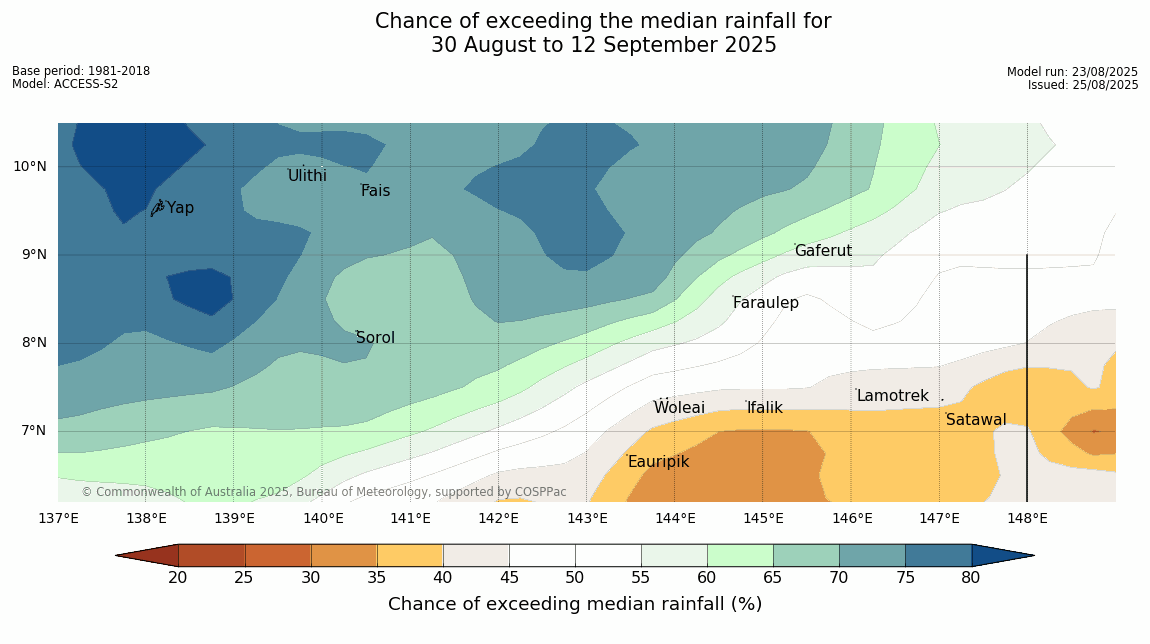 Chance of exceeding the median rainfall for
30 August to 12 September 2025

Base period: 1981-2018
Model: ACCESS-S2

Model run: 23/08/2025
Issued: 25/08/2025

10°N
9°N
8°N
7°N

Ulithi
Fais
Yap
Gaferut
Faraulep
Sorol
Lamotrek
Woleai
Ifalik
Satawal
Eauripik

© Commonwealth of Australia 2025, Bureau of Meteorology, supported by COSPPac

137°E 138°E 139°E 140°E 141°E 142°E 143°E 144°E 145°E 146°E 147°E 148°E

20 25 30 35 40 45 50 55 60 65 70 75 80

Chance of exceeding median rainfall (%)